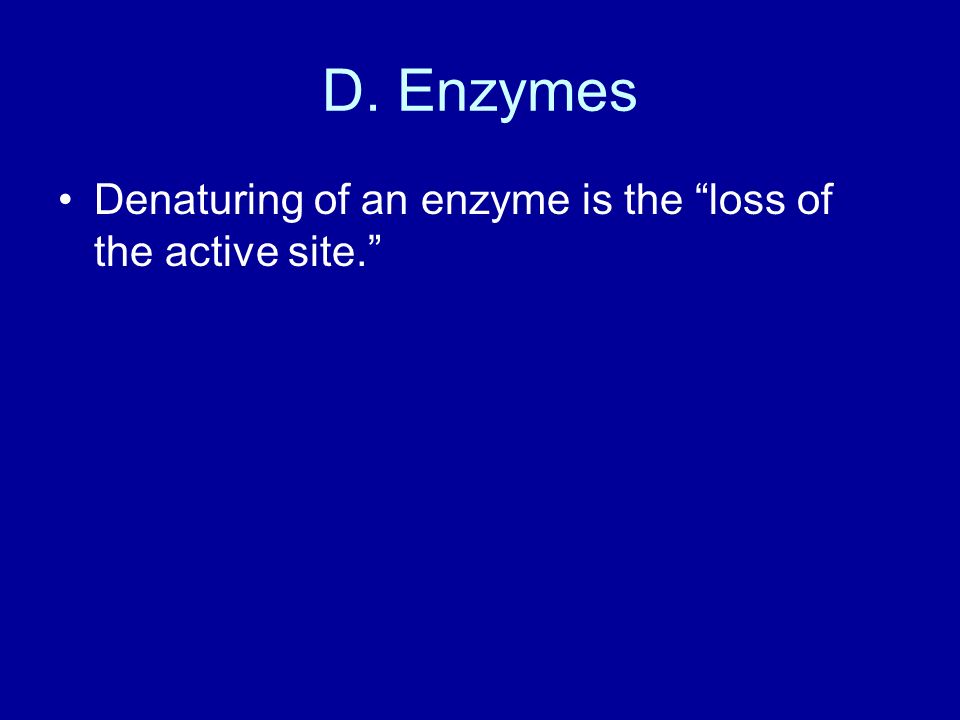 D. Enzymes

• Denaturing of an enzyme is the “loss of the active site.”